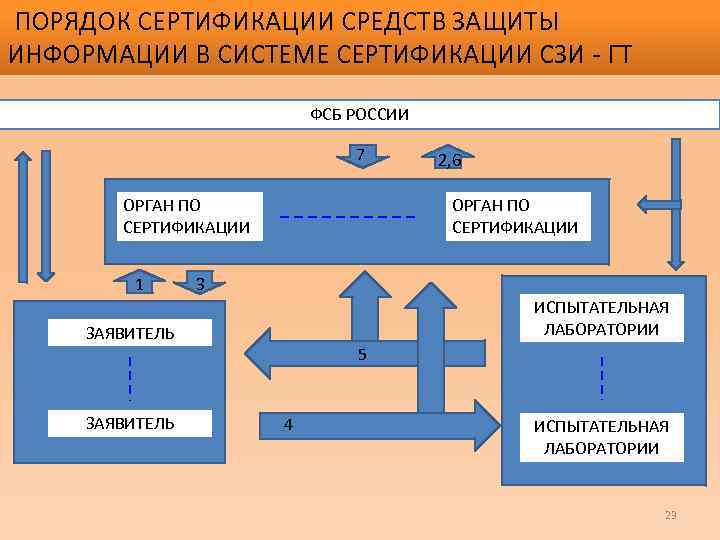 ПОРЯДОК СЕРТИФИКАЦИИ СРЕДСТВ ЗАЩИТЫ ИНФОРМАЦИИ В СИСТЕМЕ СЕРТИФИКАЦИИ СЗИ - ГТ

ФСБ РОССИИ

7

2,6

ОРГАН ПО СЕРТИФИКАЦИИ

ОРГАН ПО СЕРТИФИКАЦИИ

1

3

ЗАЯВИТЕЛЬ

ЗАЯВИТЕЛЬ

5

4

ИСПЫТАТЕЛЬНАЯ ЛАБОРАТОРИИ

ИСПЫТАТЕЛЬНАЯ ЛАБОРАТОРИИ

23